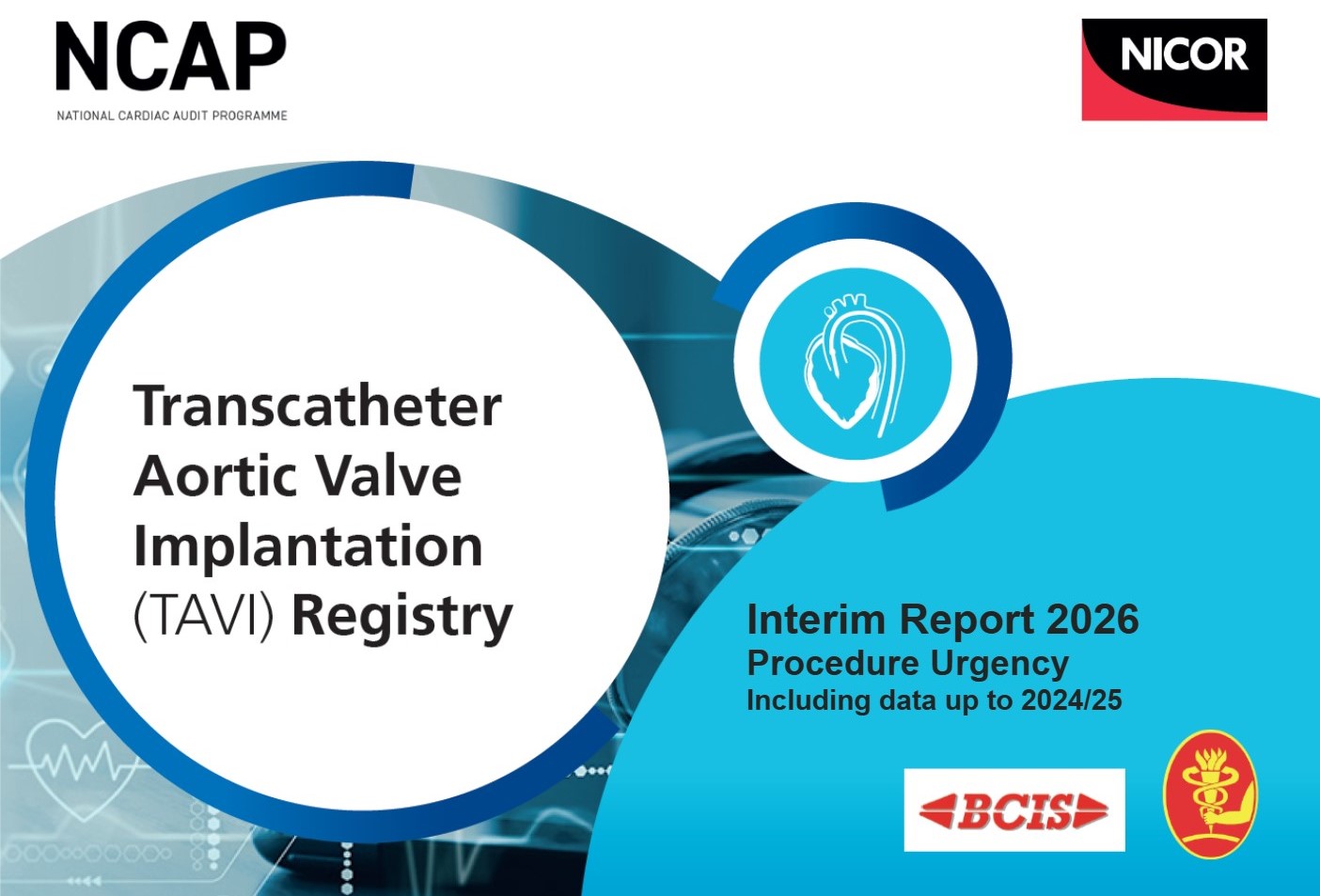 NCAP
NATIONAL CARDIAC AUDIT PROGRAMME

NICOR

Transcatheter Aortic Valve Implantation (TAVI) Registry

Interim Report 2026
Procedure Urgency
Including data up to 2024/25

BCIS